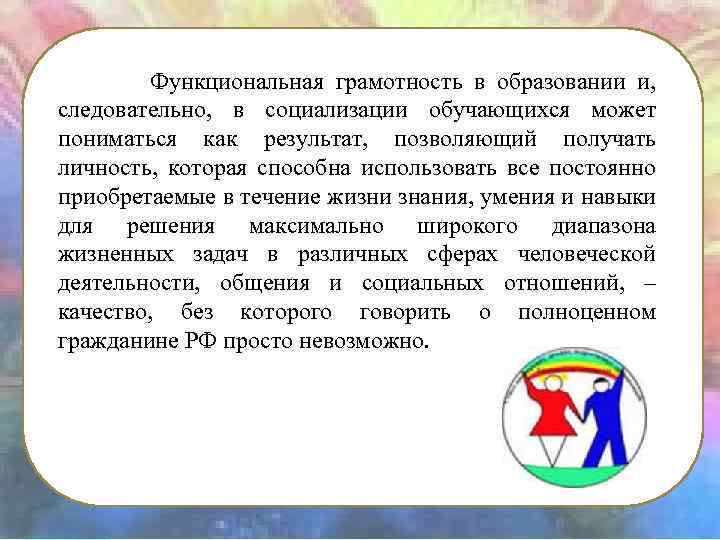 Функциональная грамотность в образовании и, следовательно, в социализации обучающихся может пониматься как результат, позволяющий получать личность, которая способна использовать все постоянно приобретаемые в течение жизни знания, умения и навыки для решения максимально широкого диапазона жизненных задач в различных сферах человеческой деятельности, общения и социальных отношений, – качество, без которого говорить о полноценном гражданине РФ просто невозможно.